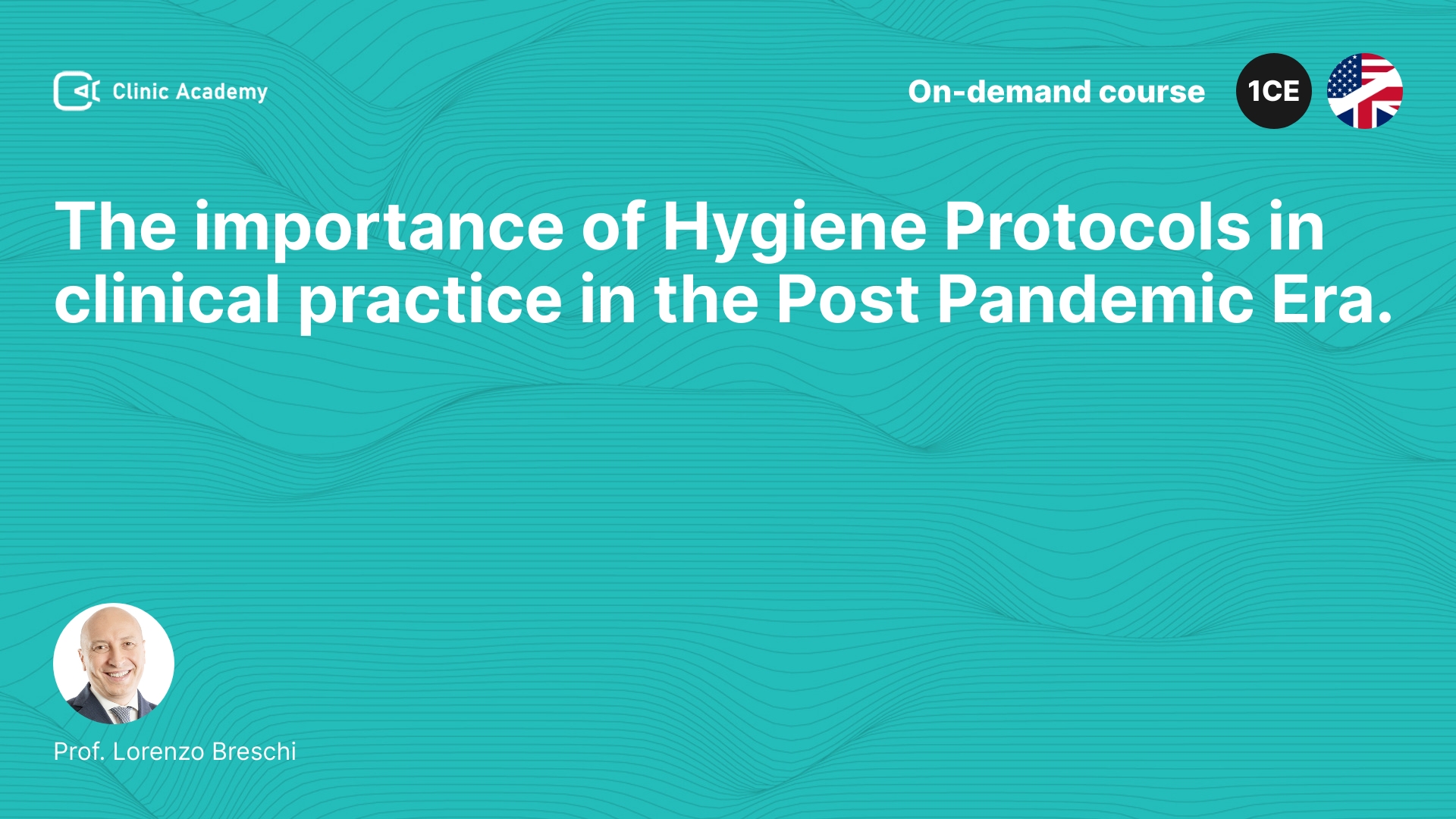 Clinic Academy

On-demand course

1CE

The importance of Hygiene Protocols in clinical practice in the Post Pandemic Era.

Prof. Lorenzo Breschi